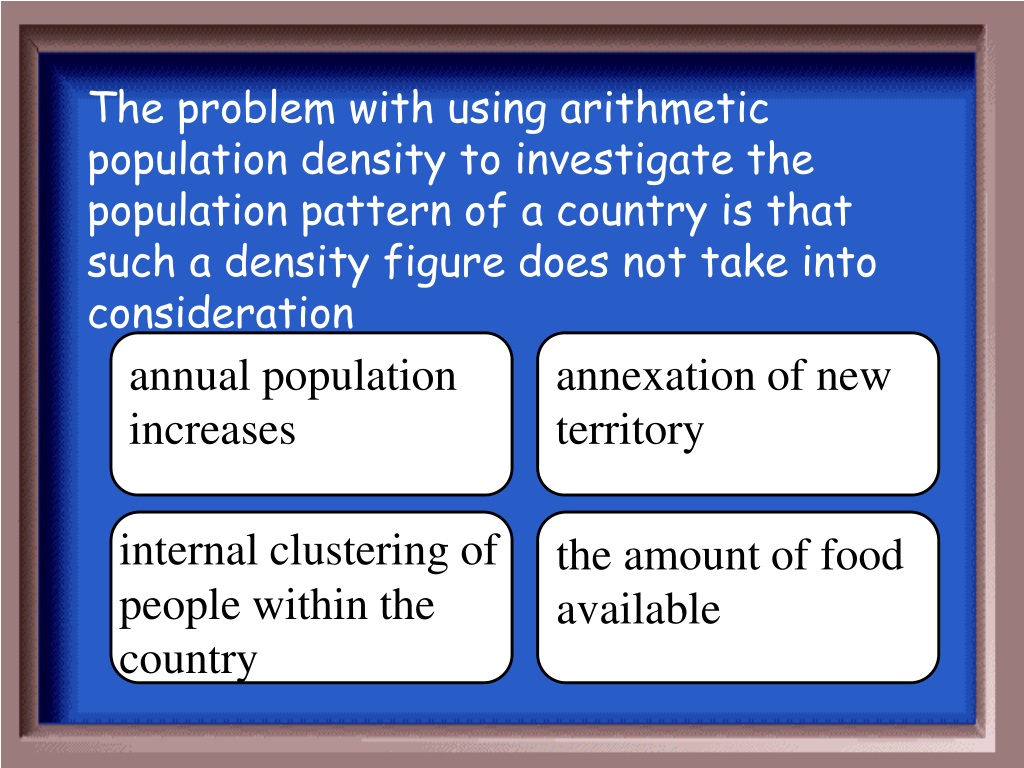 The problem with using arithmetic population density to investigate the population pattern of a country is that such a density figure does not take into consideration

annual population increases

annexation of new territory

internal clustering of people within the country

the amount of food available